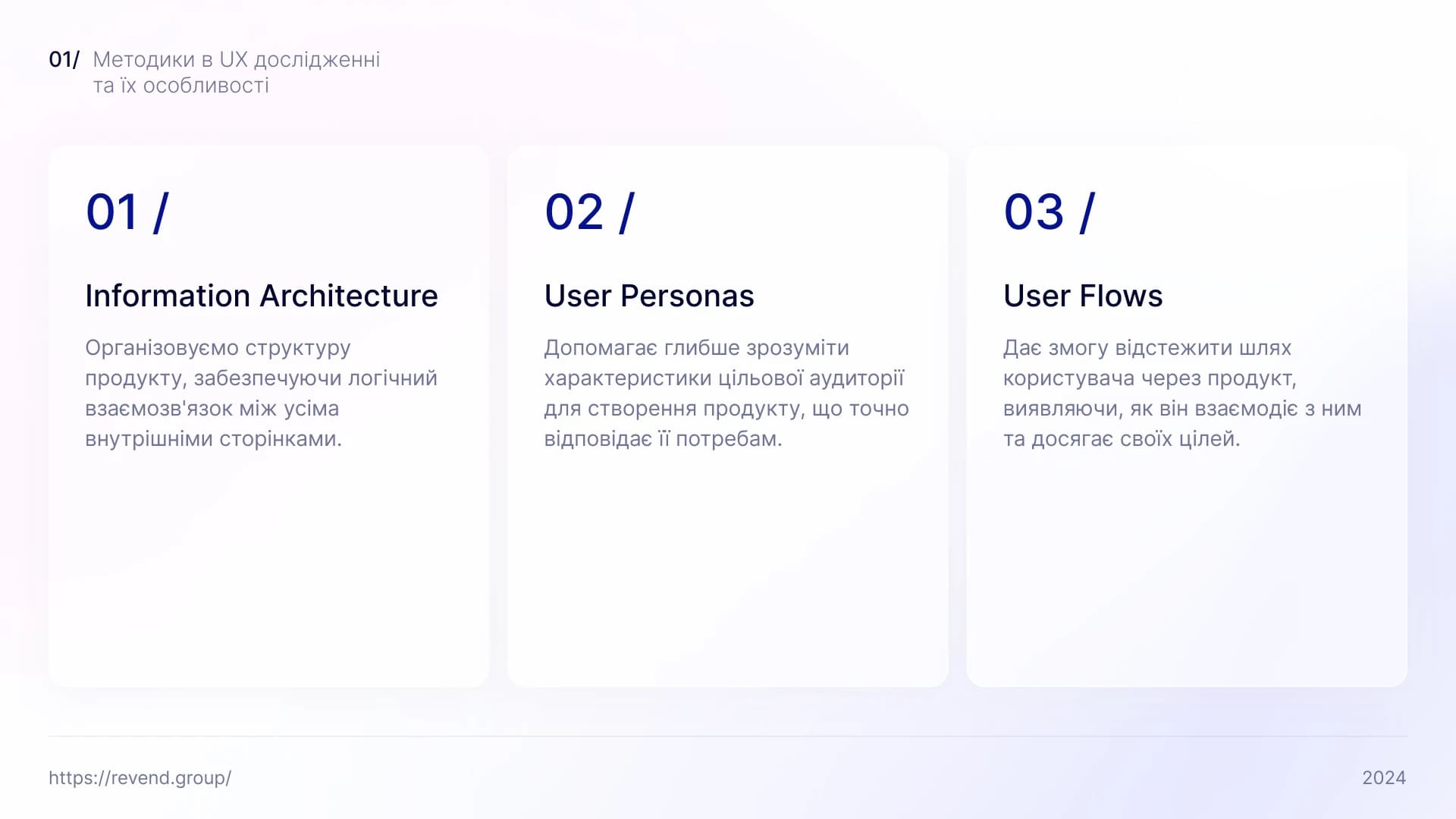 01/ Методики в UX дослідженні та їх особливості

01 /

Information Architecture

Організовуємо структуру продукту, забезпечуючи логічний взаємозв'язок між усіма внутрішніми сторінками.

02 /

User Personas

Допомагає глибше зрозуміти характеристики цільової аудиторії для створення продукту, що точно відповідає її потребам.

03 /

User Flows

Дає змогу відстежити шлях користувача через продукт, виявляючи, як він взаємодіє з ним та досягає своїх цілей.

https://revend.group/

2024